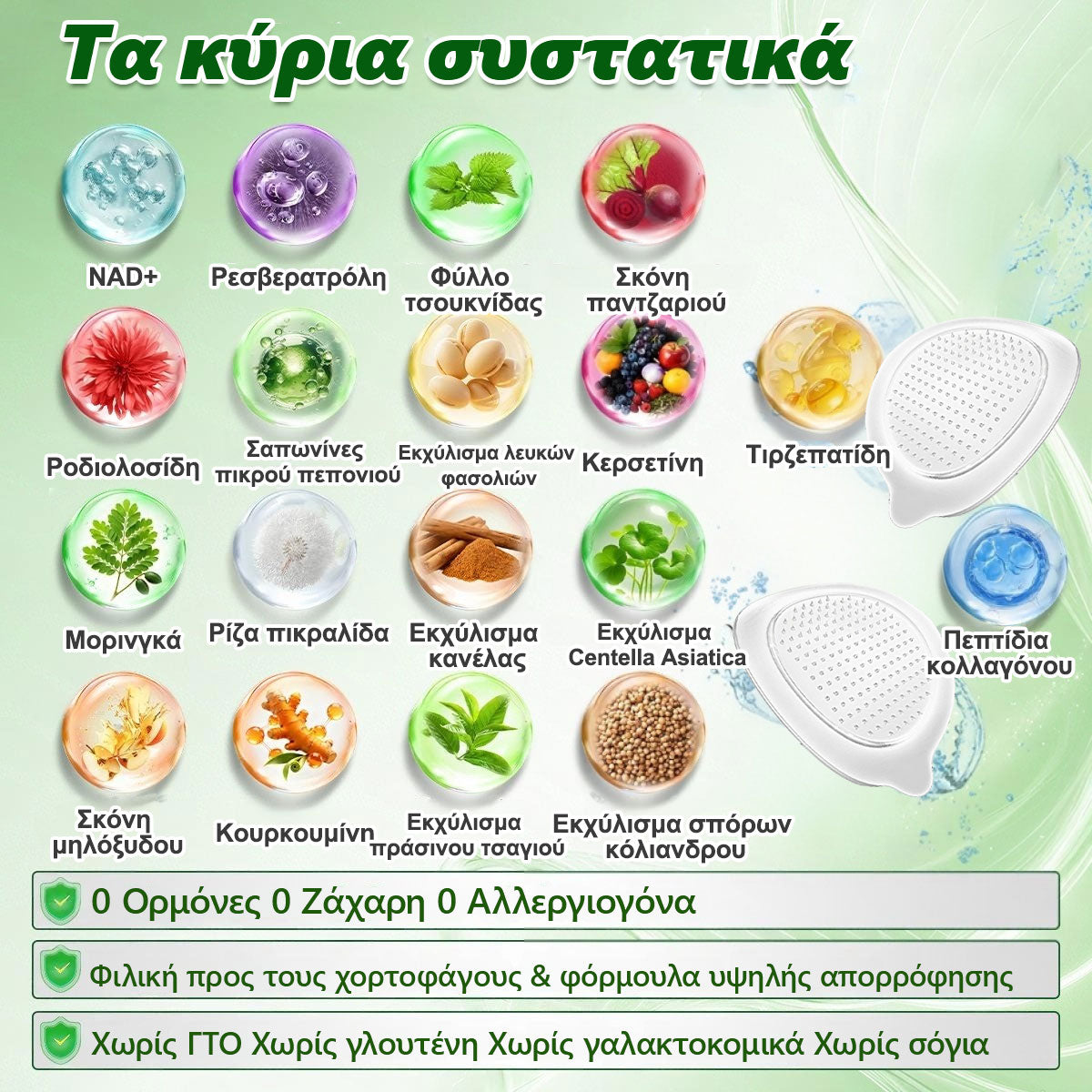 Τα κύρια συστατικά

NAD+

Ρεσβερατρόλη

Φύλλο τσουκνίδας

Σκόνη παντζαριού

Ροδιολοσίδη

Σαπωνίνες πικρού πεπονιού

Εκχύλισμα λευκών φασολιών

Κερσετίνη

Τιρζεπατίδη

Μορινγκά

Ρίζα πικραλίδα

Εκχύλισμα κανέλας

Εκχύλισμα Centella Asiatica

Πεπτίδια κολλαγόνου

Σκόνη μηλόξυδου

Κουρκουμίνη

Εκχύλισμα πράσινου τσαγιού

Εκχύλισμα σπόρων κόλιανδρου

0 Ορμόνες 0 Ζάχαρη 0 Αλλεργιογόνα

Φιλική προς τους χορτοφάγους & φόρμουλα υψηλής απορρόφησης

Χωρίς ΓΤΟ Χωρίς γλουτένη Χωρίς γαλακτοκομικά Χωρίς σόγια